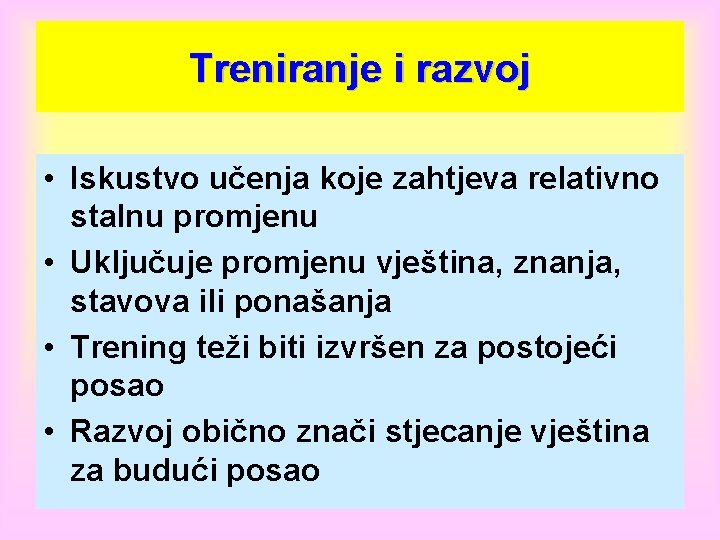 Treniranje i razvoj

• Iskustvo učenja koje zahtjeva relativno stalnu promjenu
• Uključuje promjenu vještina, znanja, stavova ili ponašanja
• Trening teži biti izvršen za postojeći posao
• Razvoj obično znači stjecanje vještina za budući posao